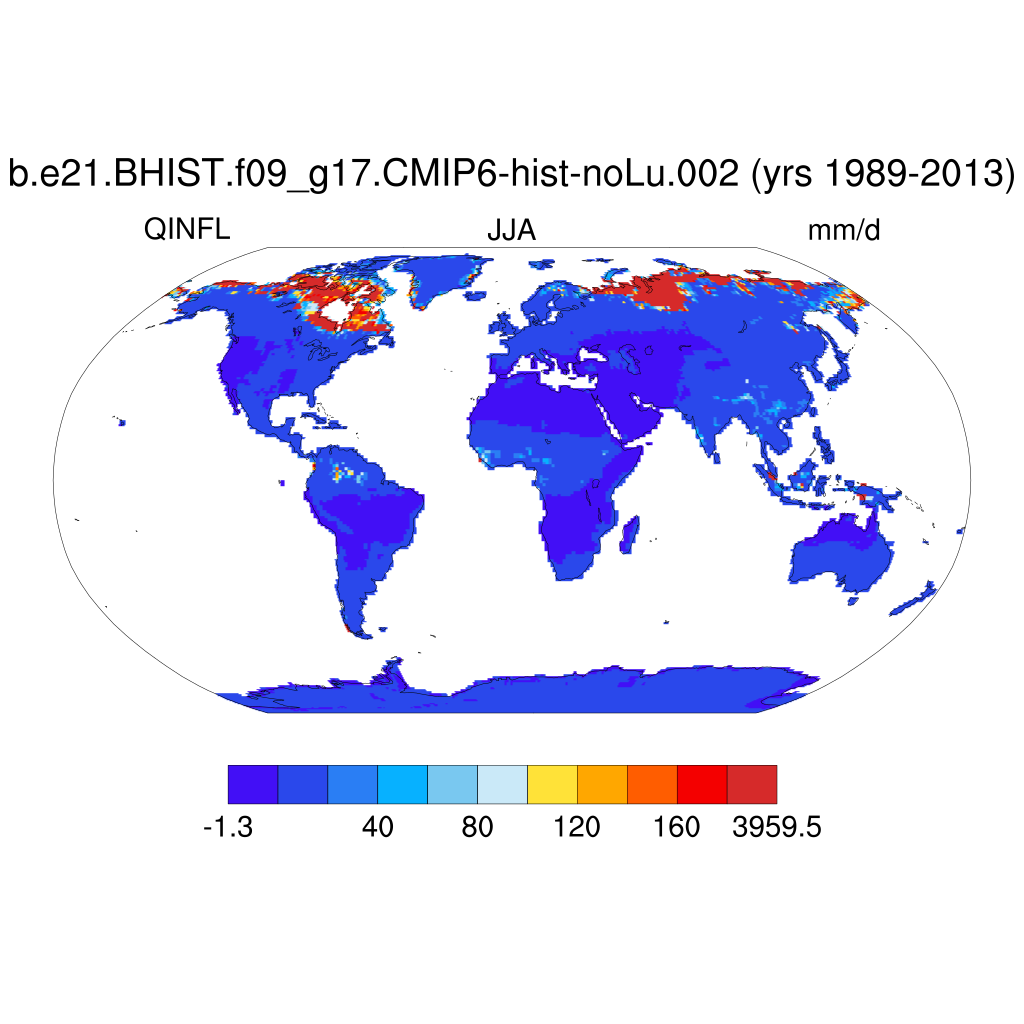 b.e21.BHIST.f09_g17.CMIP6-hist-noLu.002 (yrs 1989-2013)

QINFL

JJA

mm/d

-1.3

40

80

120

160

3959.5